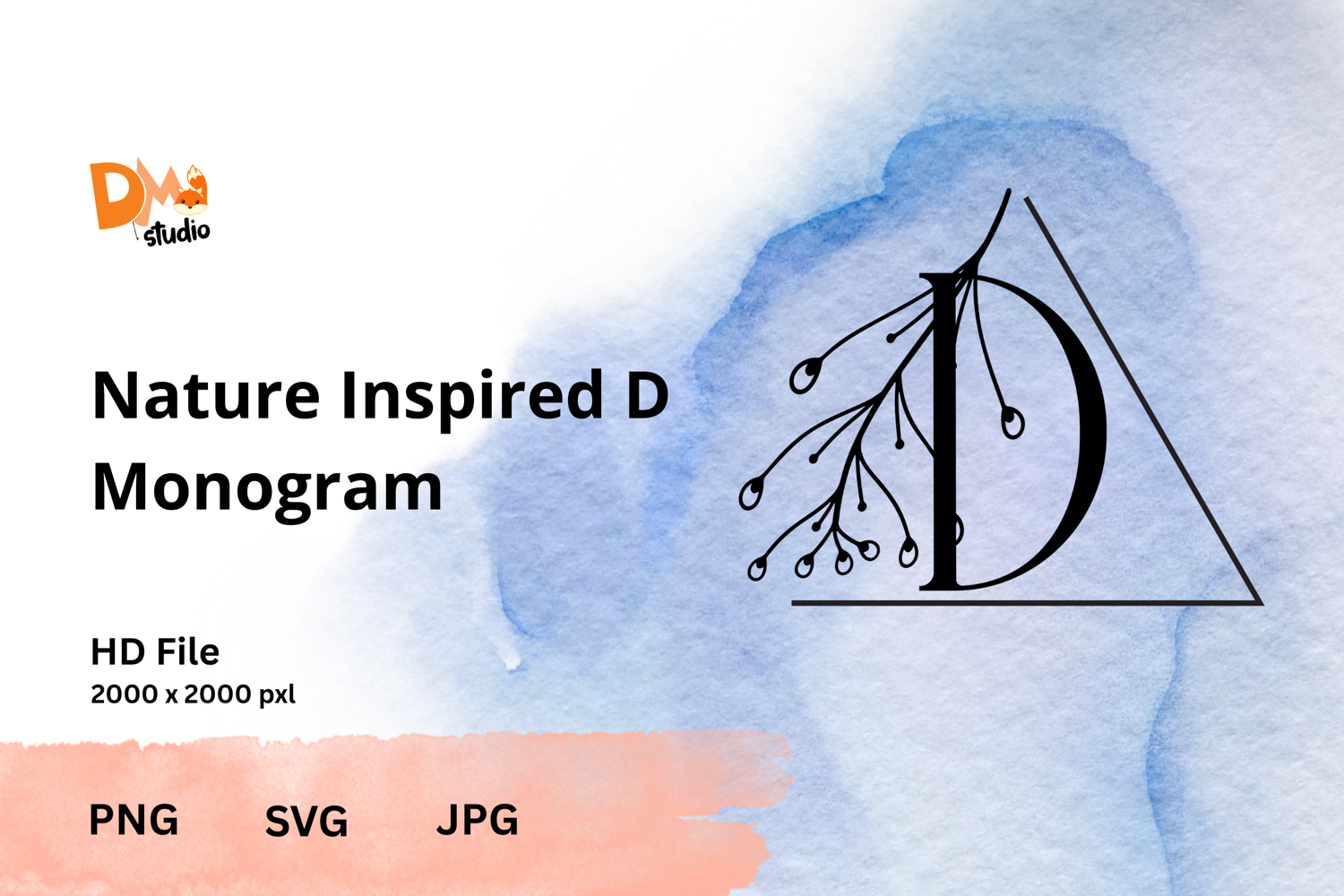 DM
studio

Nature Inspired D Monogram

D

HD File
2000 x 2000 pxl

PNG SVG JPG